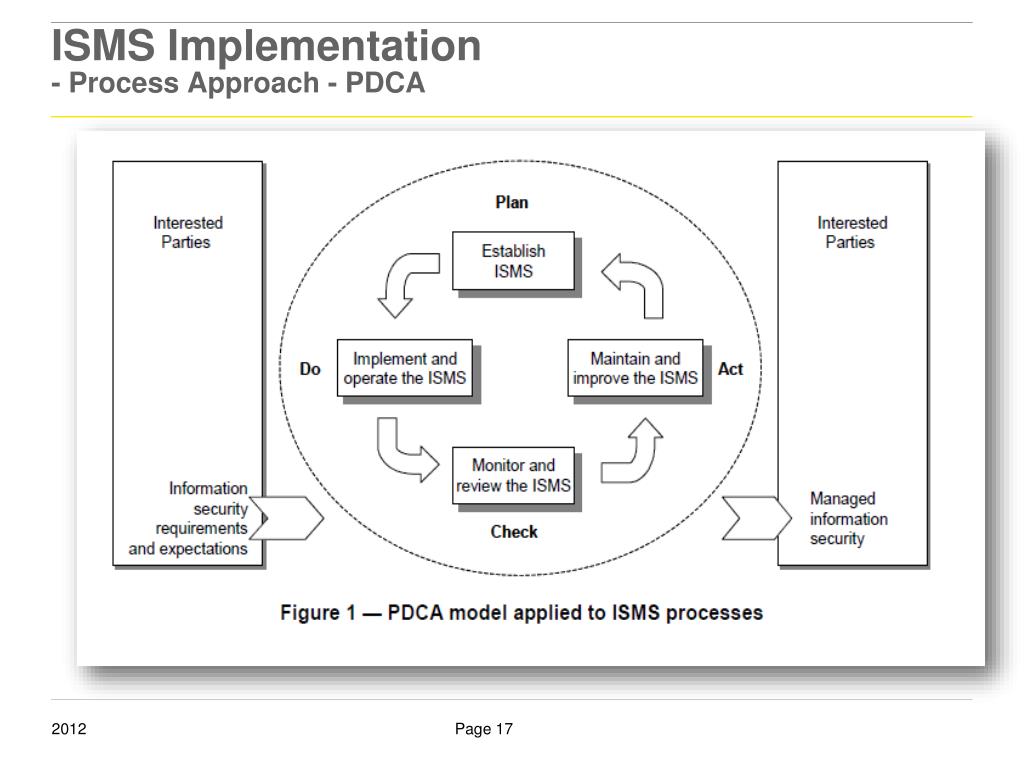 ISMS Implementation
- Process Approach - PDCA

Interested Parties

Information security requirements and expectations

Plan

Establish ISMS

Do

Implement and operate the ISMS

Maintain and improve the ISMS

Act

Monitor and review the ISMS

Check

Interested Parties

Managed information security

Figure 1 — PDCA model applied to ISMS processes

2012

Page 17